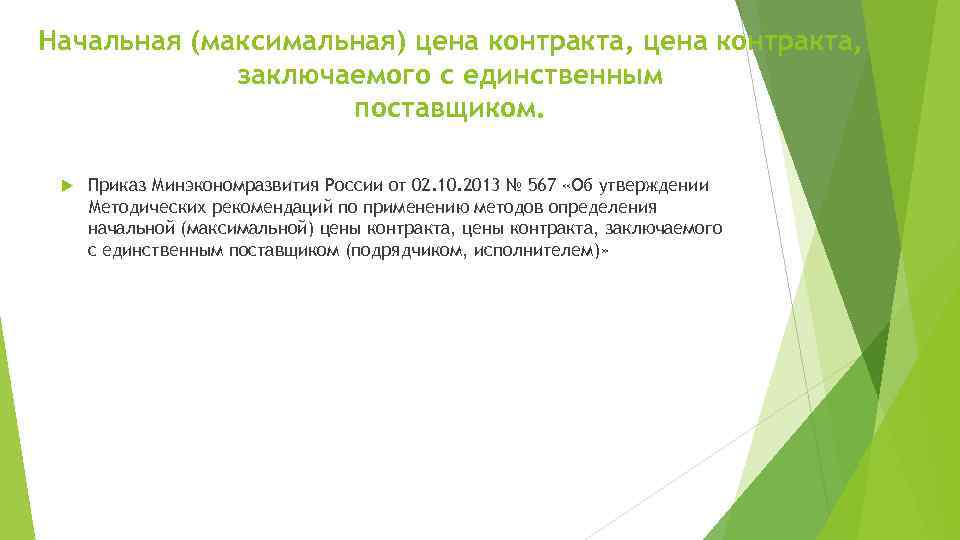 Начальная (максимальная) цена контракта, цена контракта, заключаемого с единственным поставщиком.

Приказ Минэкономразвития России от 02.10.2013 № 567 «Об утверждении Методических рекомендаций по применению методов определения начальной (максимальной) цены контракта, цены контракта, заключаемого с единственным поставщиком (подрядчиком, исполнителем)»